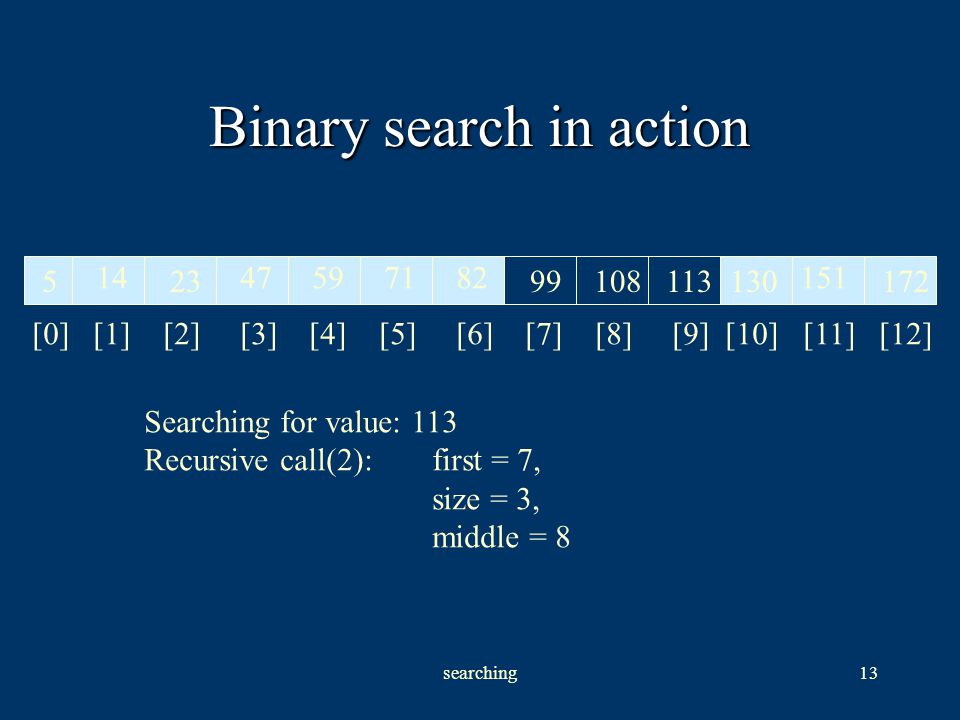 Binary search in action

| 5 | 14 | 23 | 47 | 59 | 71 | 82 | 99 | 108 | 113 | 130 | 151 | 172 |
|---|---|---|---|---|---|---|---|---|---|---|---|---|
| [0] | [1] | [2] | [3] | [4] | [5] | [6] | [7] | [8] | [9] | [10] | [11] | [12] |

Searching for value: 113
Recursive call(2): first = 7,
size = 3,
middle = 8

searching

13